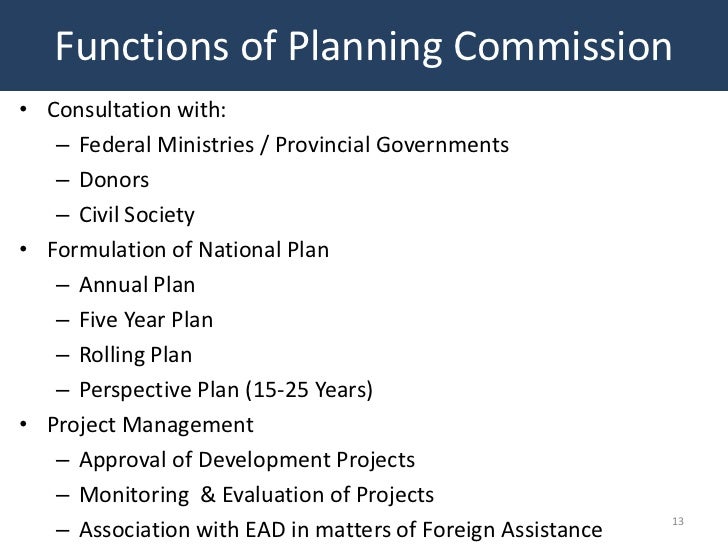 Functions of Planning Commission

• Consultation with:
– Federal Ministries / Provincial Governments
– Donors
– Civil Society
• Formulation of National Plan
– Annual Plan
– Five Year Plan
– Rolling Plan
– Perspective Plan (15-25 Years)
• Project Management
– Approval of Development Projects
– Monitoring & Evaluation of Projects
– Association with EAD in matters of Foreign Assistance

13